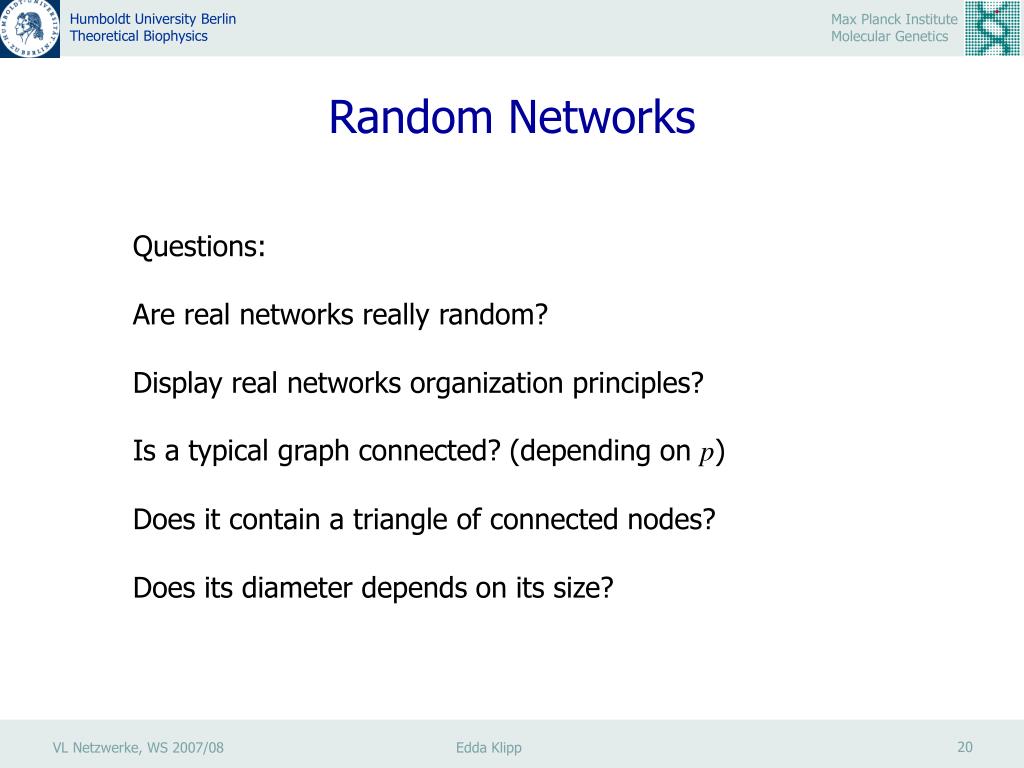 Humboldt University Berlin
Theoretical Biophysics

Max Planck Institute
Molecular Genetics

Random Networks

Questions:

Are real networks really random?

Display real networks organization principles?

Is a typical graph connected? (depending on $p$)

Does it contain a triangle of connected nodes?

Does its diameter depends on its size?

VL Netzwerke, WS 2007/08

Edda Klipp

20